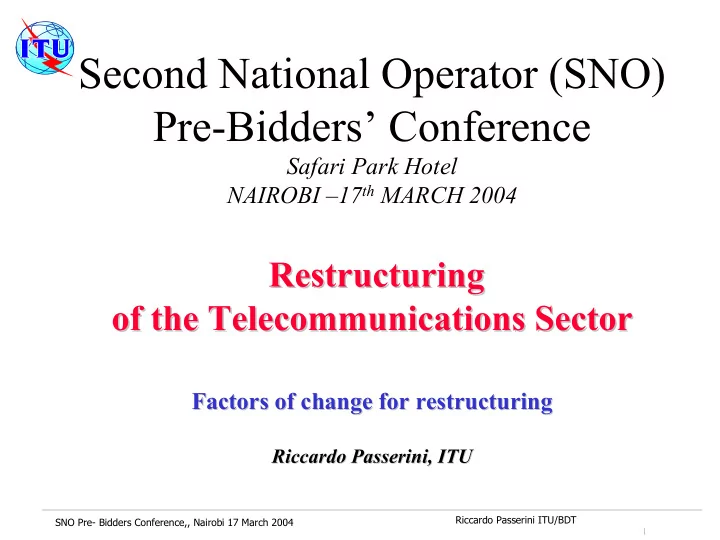 ITU

Second National Operator (SNO) Pre-Bidders' Conference

Safari Park Hotel

NAIROBI –17$^{th}$ MARCH 2004

Restructuring of the Telecommunications Sector

Factors of change for restructuring

Riccardo Passerini, ITU

SNO Pre- Bidders Conference,, Nairobi 17 March 2004

Riccardo Passerini ITU/BDT

1